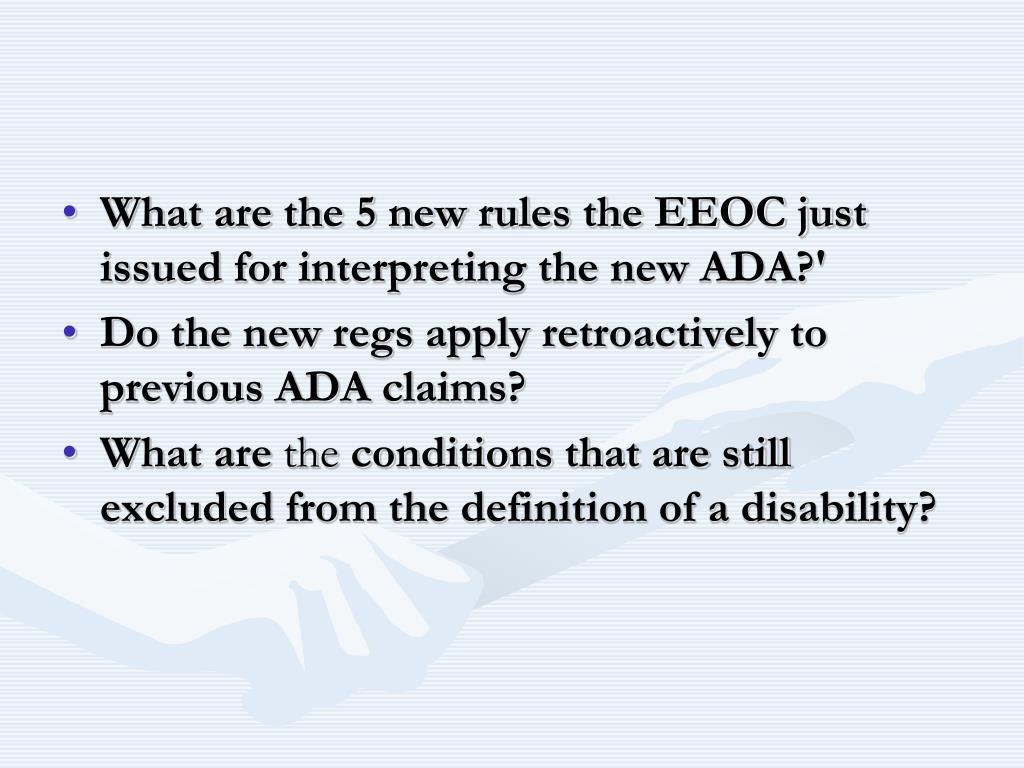 • What are the 5 new rules the EEOC just issued for interpreting the new ADA?'
• Do the new regs apply retroactively to previous ADA claims?
• What are the conditions that are still excluded from the definition of a disability?